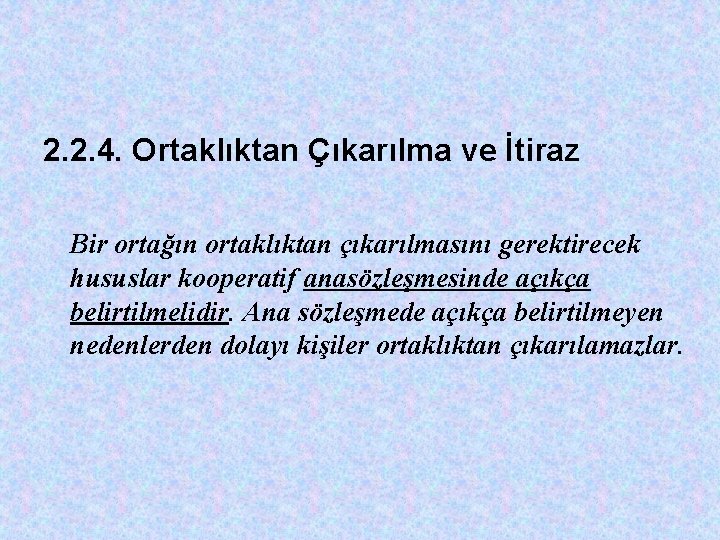 2.2.4. Ortaklıktan Çıkarılma ve İtiraz

Bir ortağın ortaklıktan çıkarılmasını gerektirecek hususlar kooperatif anasözleşmesinde açıkça belirtilmelidir. Ana sözleşmede açıkça belirtilmeyen nedenlerden dolayı kişiler ortaklıktan çıkarılamazlar.